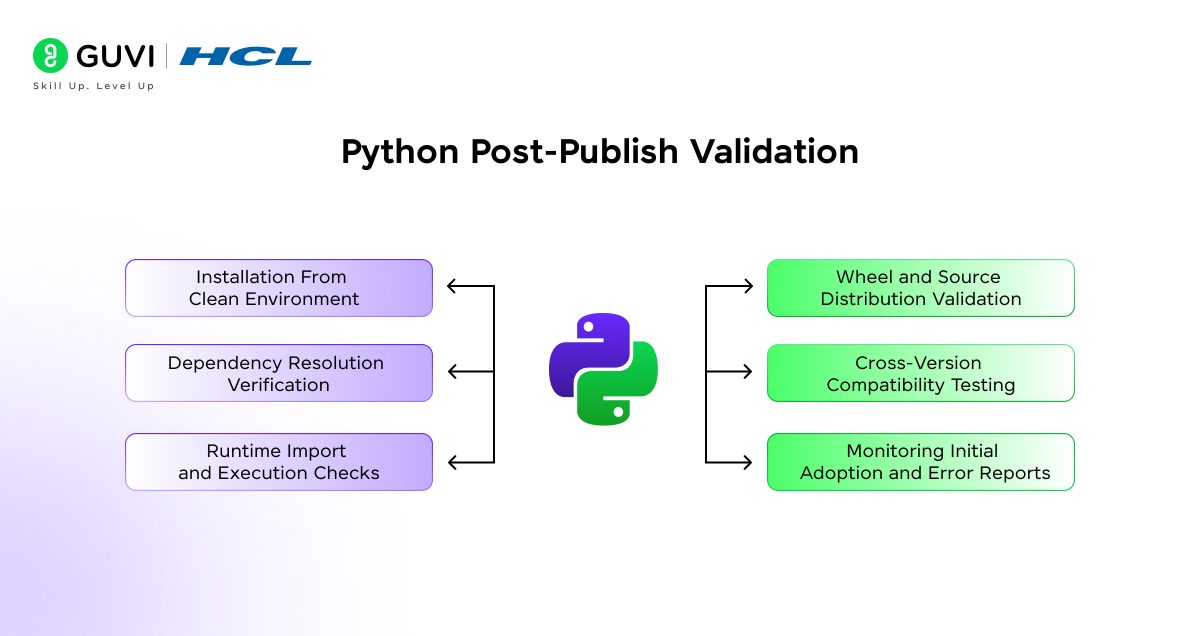 GUVI | HCL
Skill Up. Level Up

Python Post-Publish Validation

Installation From Clean Environment

Dependency Resolution Verification

Runtime Import and Execution Checks

Wheel and Source Distribution Validation

Cross-Version Compatibility Testing

Monitoring Initial Adoption and Error Reports